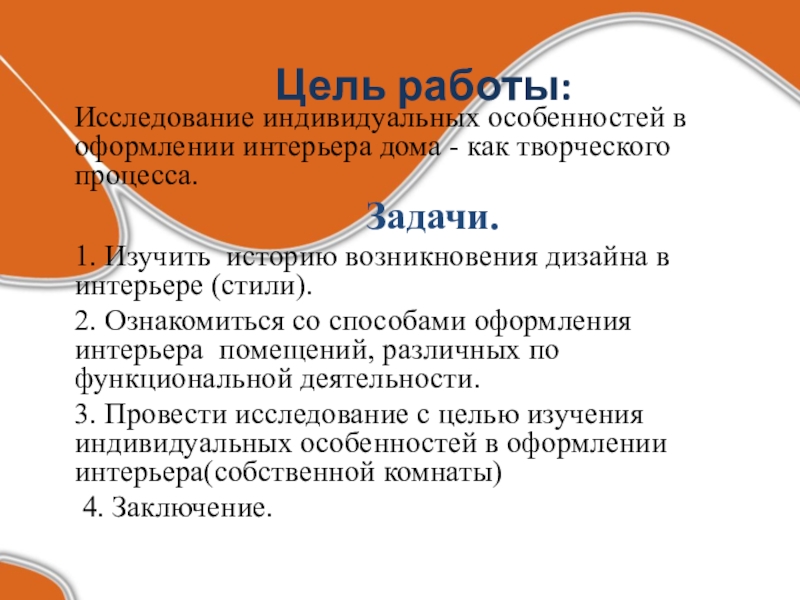 Цель работы:
Исследование индивидуальных особенностей в оформлении интерьера дома - как творческого процесса.

Задачи.

1. Изучить историю возникновения дизайна в интерьере (стили).

2. Ознакомиться со способами оформления интерьера помещений, различных по функциональной деятельности.

3. Провести исследование с целью изучения индивидуальных особенностей в оформлении интерьера(собственной комнаты)

4. Заключение.